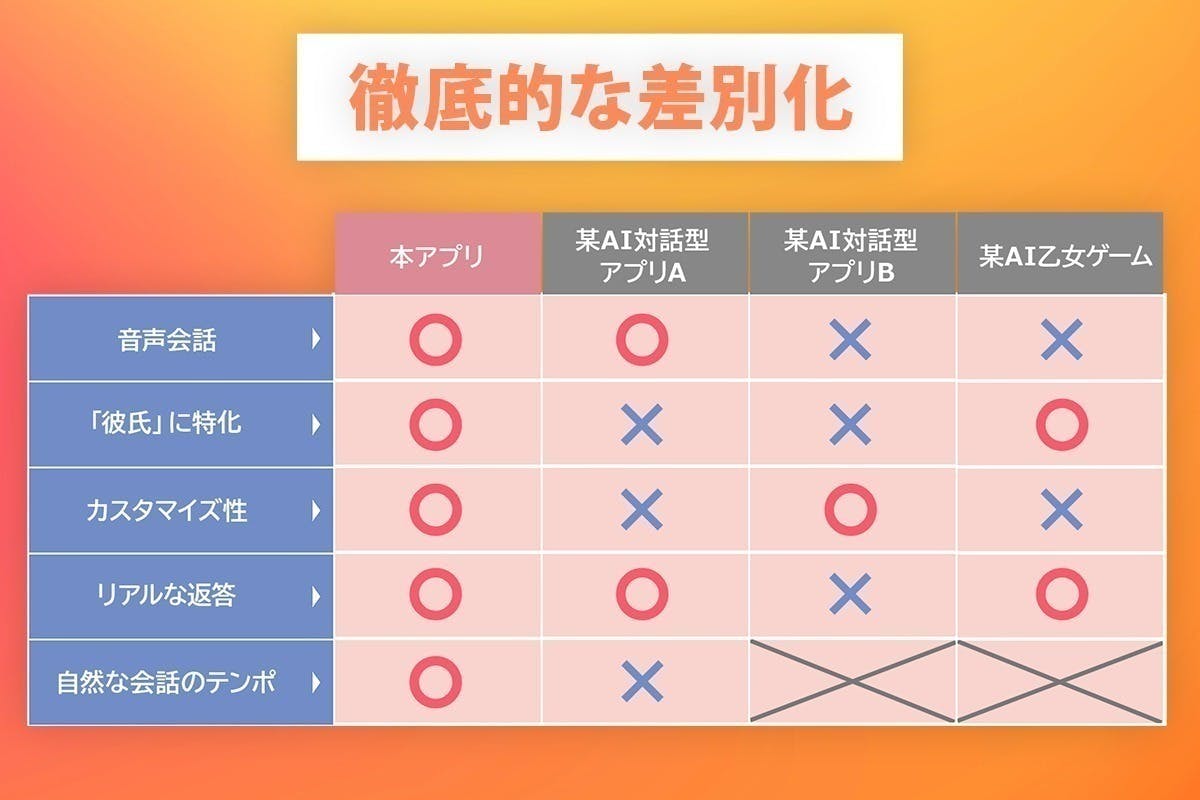 徹底的な差別化

| | 本アプリ | 某AI対話型アプリA | 某AI対話型アプリB | 某AI乙女ゲーム |
|---|---|---|---|---|
| 音声会話 | ○ | ○ | × | × |
| 「彼氏」に特化 | ○ | × | × | ○ |
| カスタマイズ性 | ○ | × | ○ | × |
| リアルな返答 | ○ | ○ | × | ○ |
| 自然な会話のテンポ | ○ | × | | |